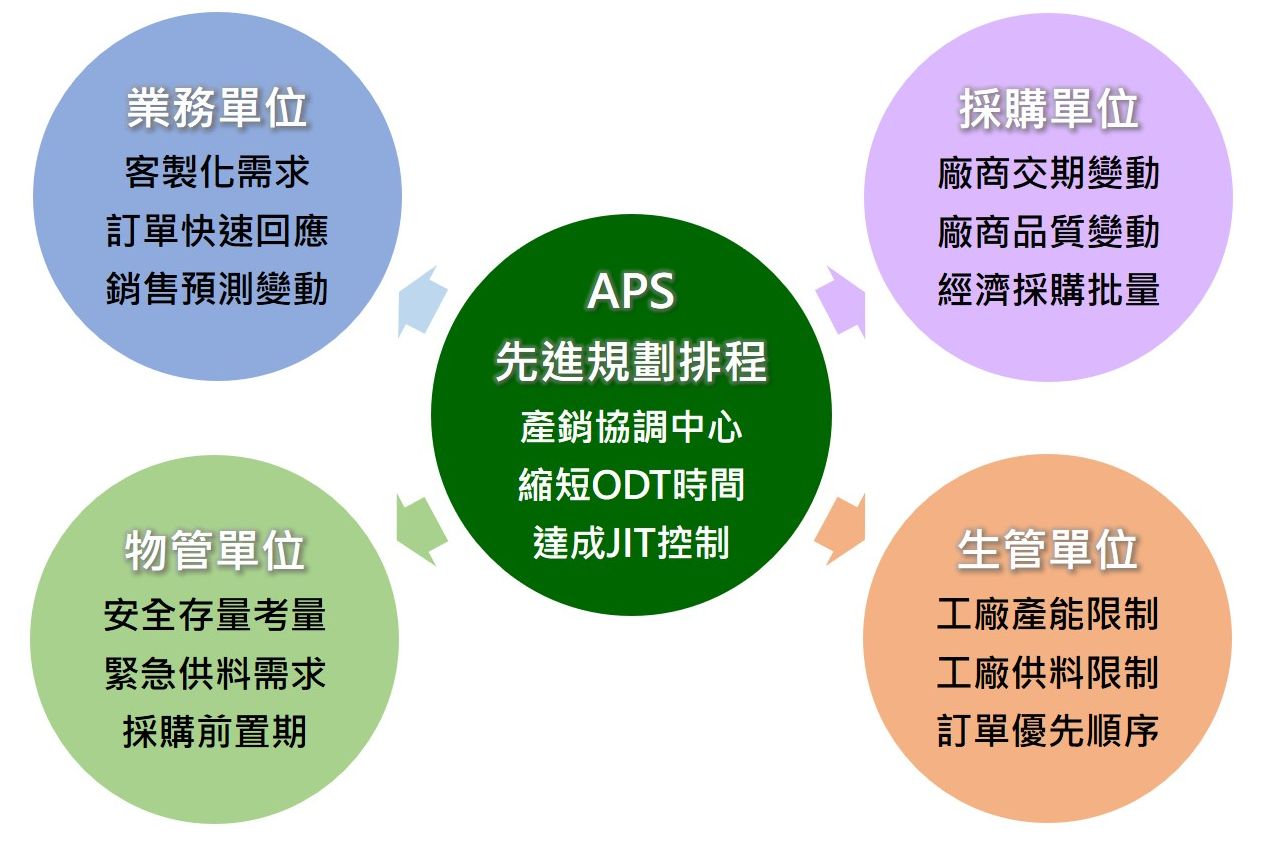 業務單位
客製化需求
訂單快速回應
銷售預測變動

採購單位
廠商交期變動
廠商品質變動
經濟採購批量

APS
先進規劃排程
產銷協調中心
縮短ODT時間
達成JIT控制

物管單位
安全存量考量
緊急供料需求
採購前置期

生管單位
工廠產能限制
工廠供料限制
訂單優先順序